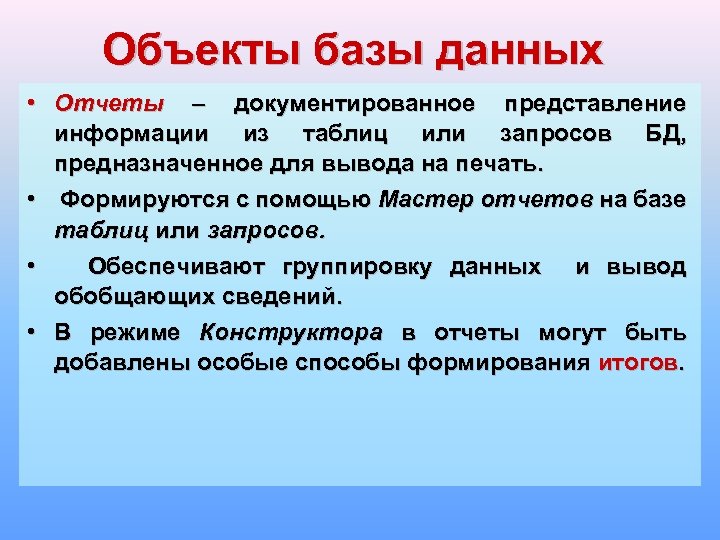 Объекты базы данных

• Отчеты – документированное представление информации из таблиц или запросов БД, предназначенное для вывода на печать.

• Формируются с помощью Мастер отчетов на базе таблиц или запросов.

• Обеспечивают группировку данных и вывод обобщающих сведений.

• В режиме Конструктора в отчеты могут быть добавлены особые способы формирования итогов.